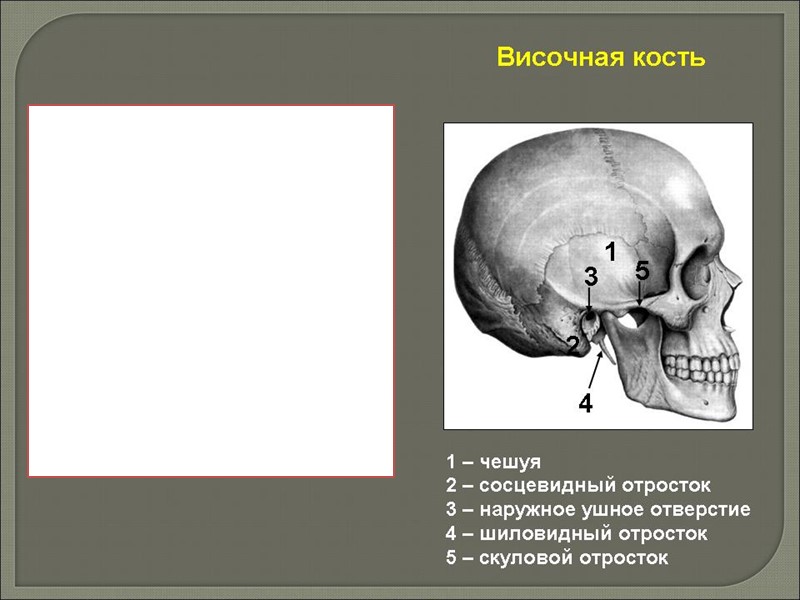 Височная кость

1
3
5
2
4

1 – чешуя
2 – сосцевидный отросток
3 – наружное ушное отверстие
4 – шиловидный отросток
5 – скуловой отросток